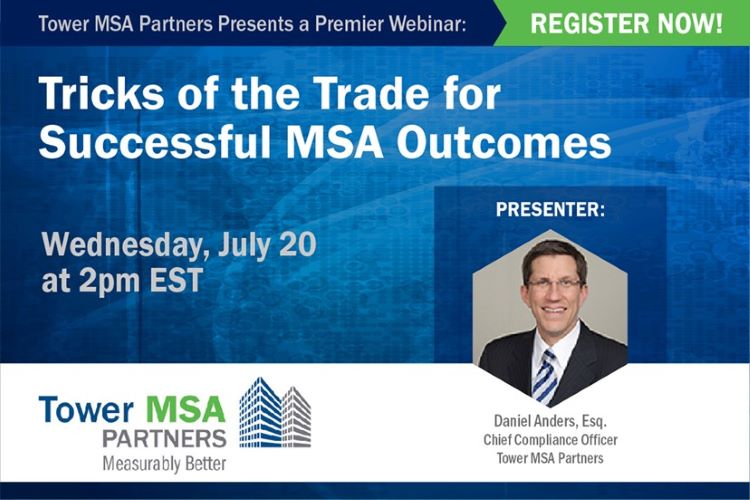 Tower MSA Partners Presents a Premier Webinar:

REGISTER NOW!

Tricks of the Trade for Successful MSA Outcomes

Wednesday, July 20 at 2pm EST

PRESENTER:

Tower MSA PARTNERS
Measurably Better

Daniel Anders, Esq.
Chief Compliance Officer
Tower MSA Partners